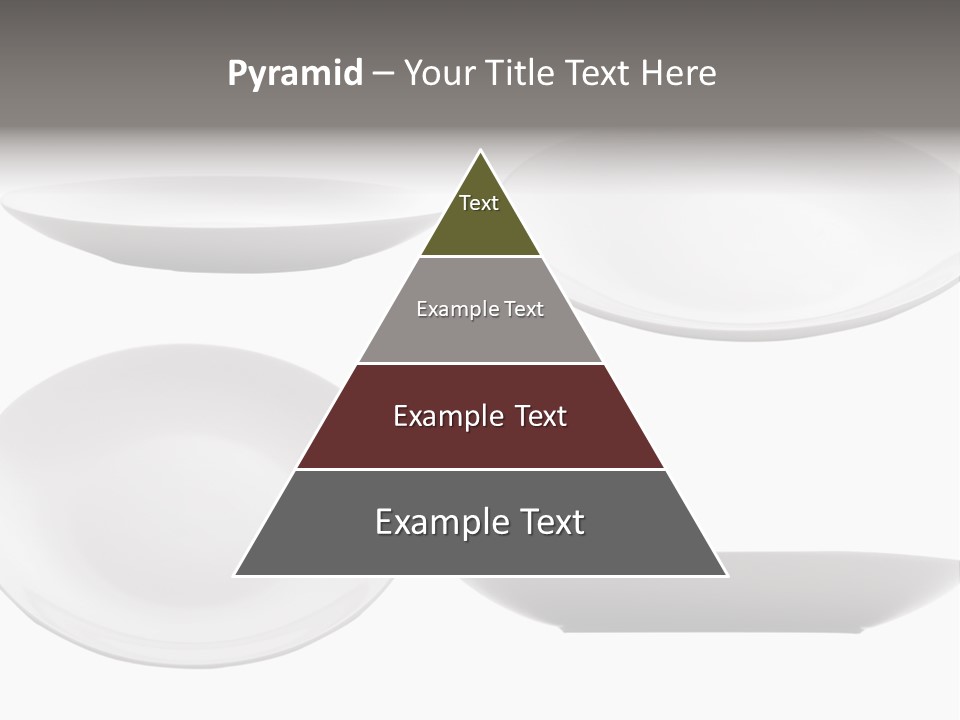 Pyramid – Your Title Text Here

Text

Example Text

Example Text

Example Text